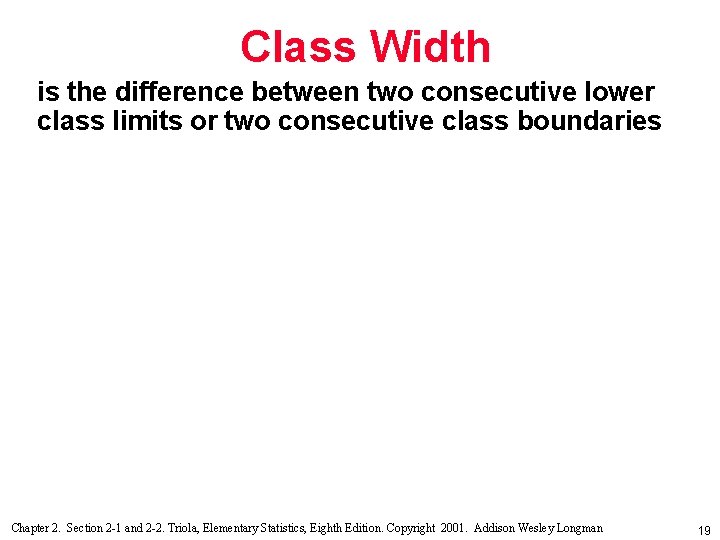 Class Width

is the difference between two consecutive lower class limits or two consecutive class boundaries

Chapter 2. Section 2-1 and 2-2. Triola, Elementary Statistics, Eighth Edition. Copyright 2001. Addison Wesley Longman

19